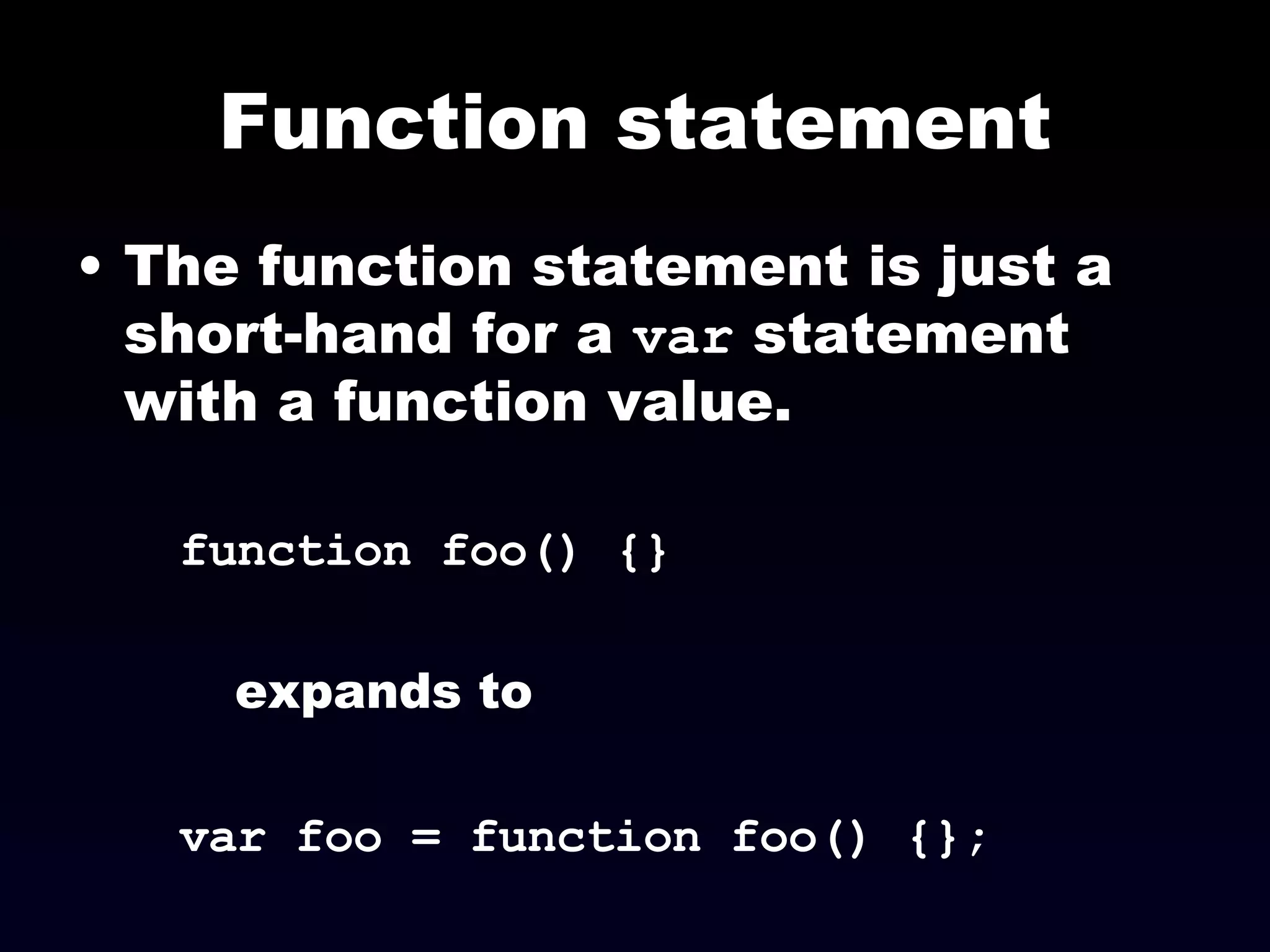 Function statement

• The function statement is just a short-hand for a var statement with a function value.

function foo() {}

expands to

var foo = function foo() {};